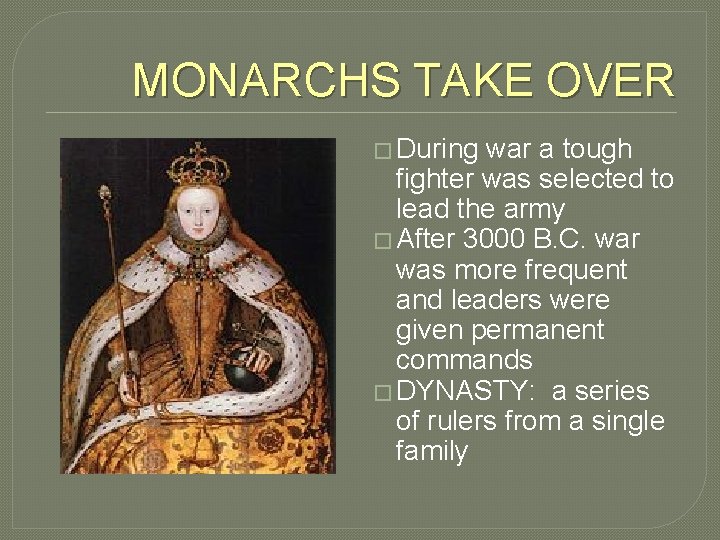 MONARCHS TAKE OVER

□ During war a tough fighter was selected to lead the army
□ After 3000 B.C. war was more frequent and leaders were given permanent commands
□ DYNASTY: a series of rulers from a single family